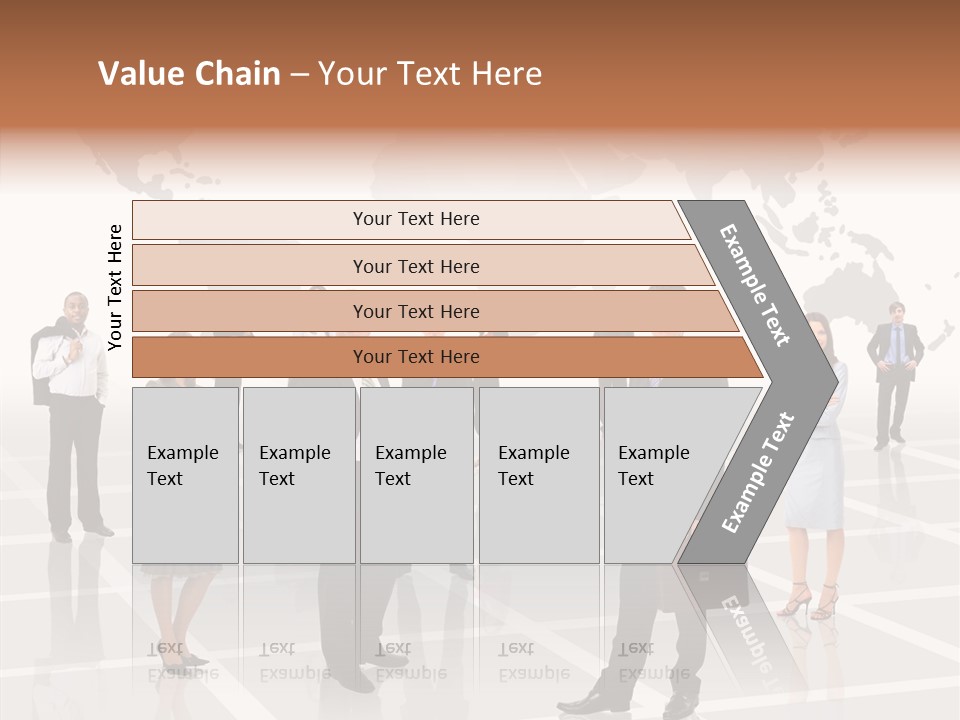 Value Chain – Your Text Here

Your Text Here

Your Text Here

Your Text Here

Your Text Here

Your Text Here

Example Text

Example Text

Example Text

Example Text

Example Text

Example Text

Example Text